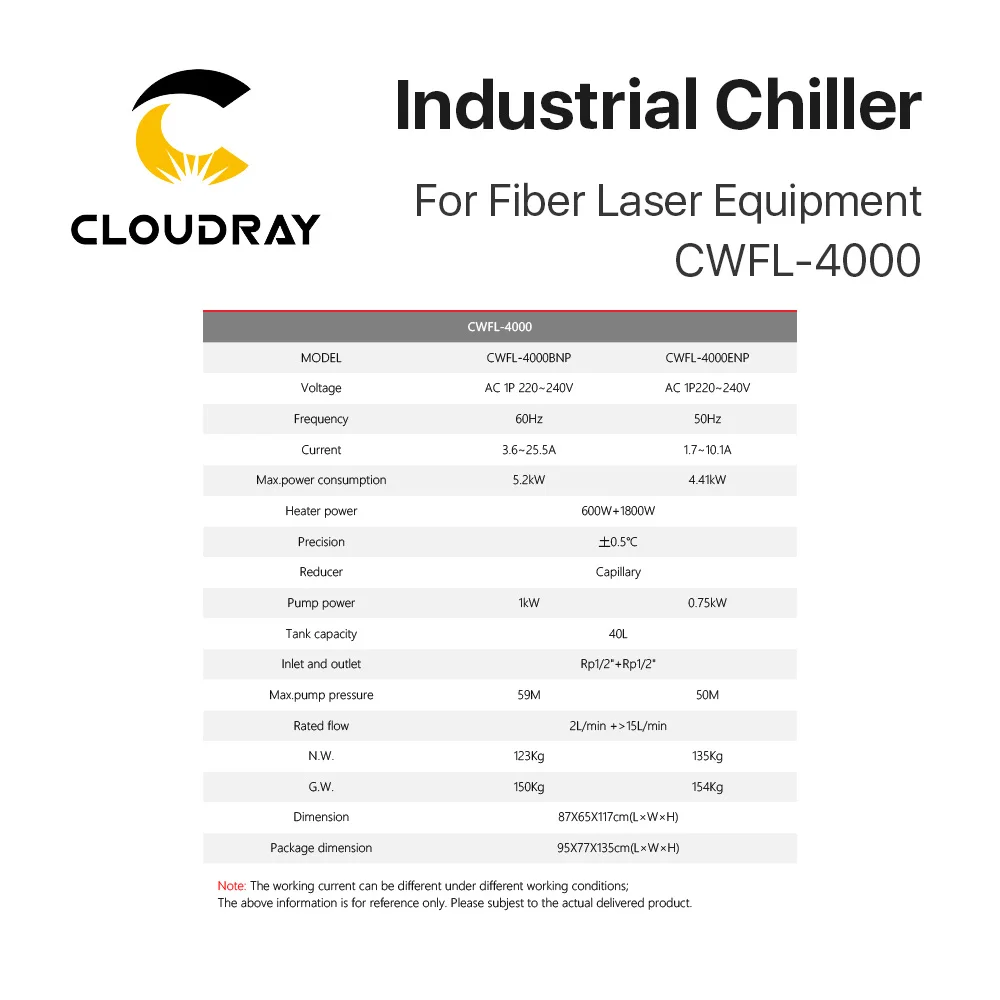 CLOUDRAY

Industrial Chiller

For Fiber Laser Equipment
CWFL-4000

| CWFL-4000 | | |
|---|---|---|
| MODEL | CWFL-4000BNP | CWFL-4000ENP |
| Voltage | AC 1P 220~240V | AC 1P220~240V |
| Frequency | 60Hz | 50Hz |
| Current | 3.6~25.5A | 1.7~10.1A |
| Max.power consumption | 5.2kW | 4.41kW |
| Heater power | 600W+1800W | |
| Precision | ±0.5℃ | |
| Reducer | Capillary | |
| Pump power | 1kW | 0.75kW |
| Tank capacity | 40L | |
| Inlet and outlet | Rp1/2"+Rp1/2" | |
| Max.pump pressure | 59M | 50M |
| Rated flow | 2L/min +>15L/min | |
| N.W. | 123Kg | 135Kg |
| G.W. | 150Kg | 154Kg |
| Dimension | 87X65X117cm(L×W×H) | |
| Package dimension | 95X77X135cm(L×W×H) | |

Note: The working current can be different under different working conditions;
The above information is for reference only. Please subject to the actual delivered product.